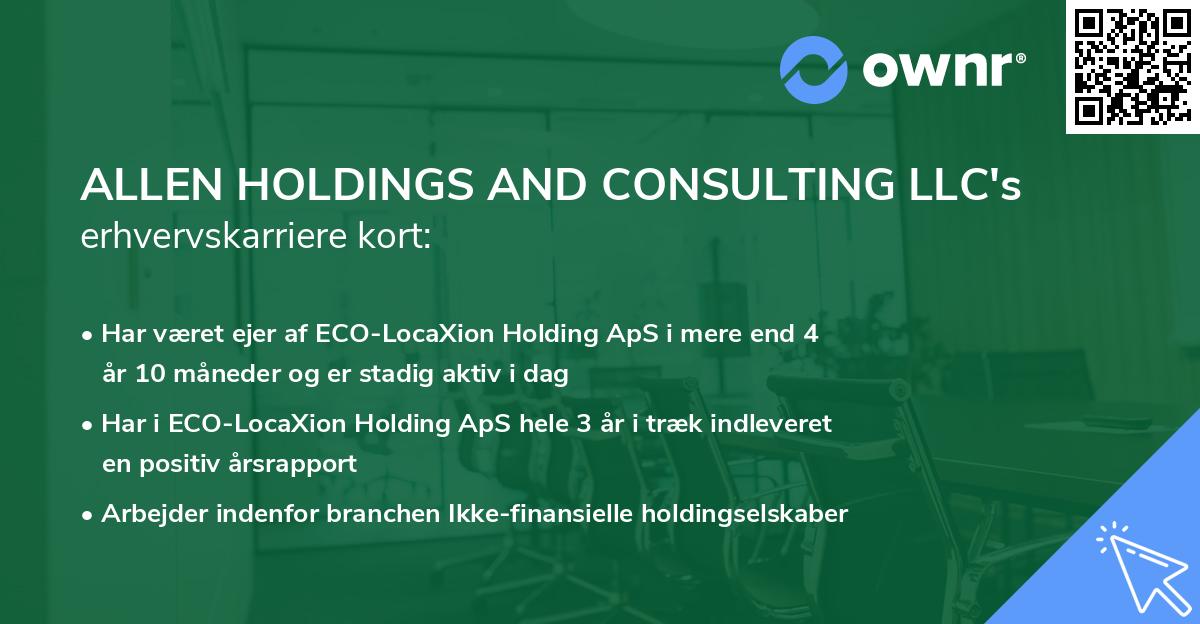 ownr®

ALLEN HOLDINGS AND CONSULTING LLC's erhvervskarriere kort:

• Har været ejer af ECO-LocaXion Holding ApS i mere end 4 år 10 måneder og er stadig aktiv i dag

• Har i ECO-LocaXion Holding ApS hele 3 år i træk indleveret en positiv årsrapport

• Arbejder indenfor branchen Ikke-finansielle holdingselskaber